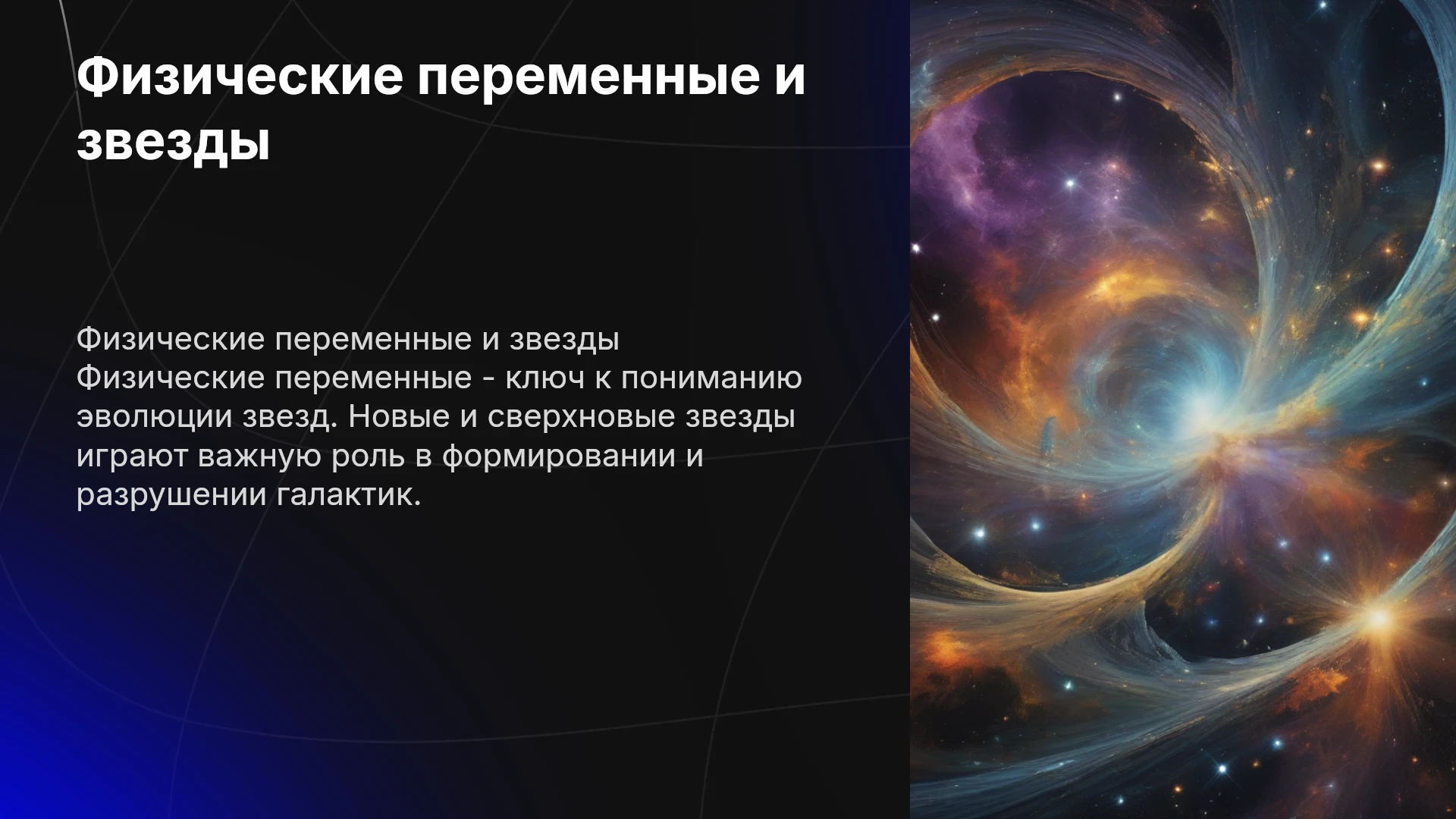 Физические переменные и звезды

Физические переменные и звезды Физические переменные - ключ к пониманию эволюции звезд. Новые и сверхновые звезды играют важную роль в формировании и разрушении галактик.